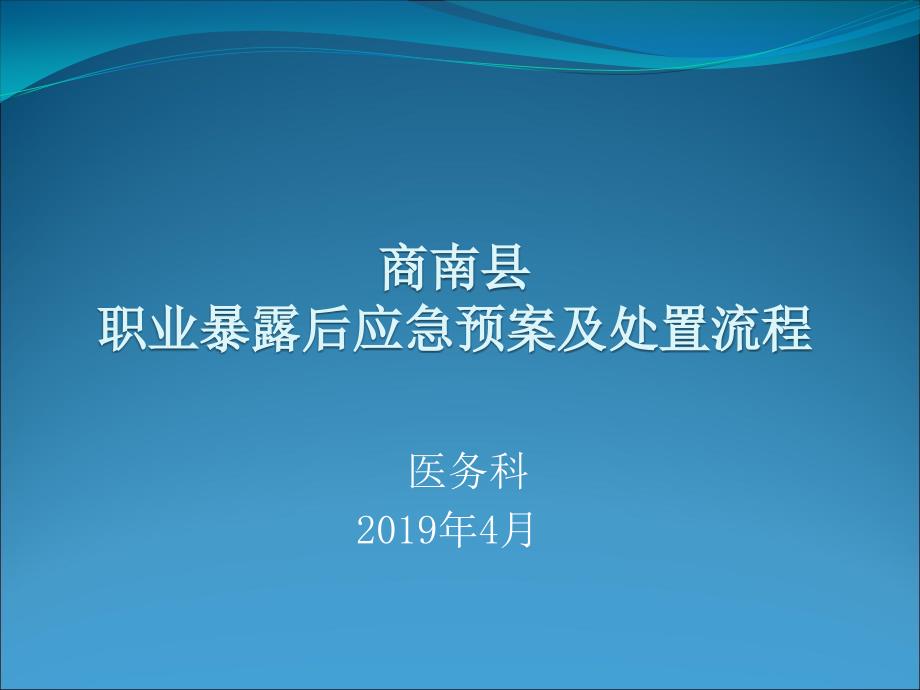 商南县
职业暴露后应急预案及处置流程

医务科
2019年4月